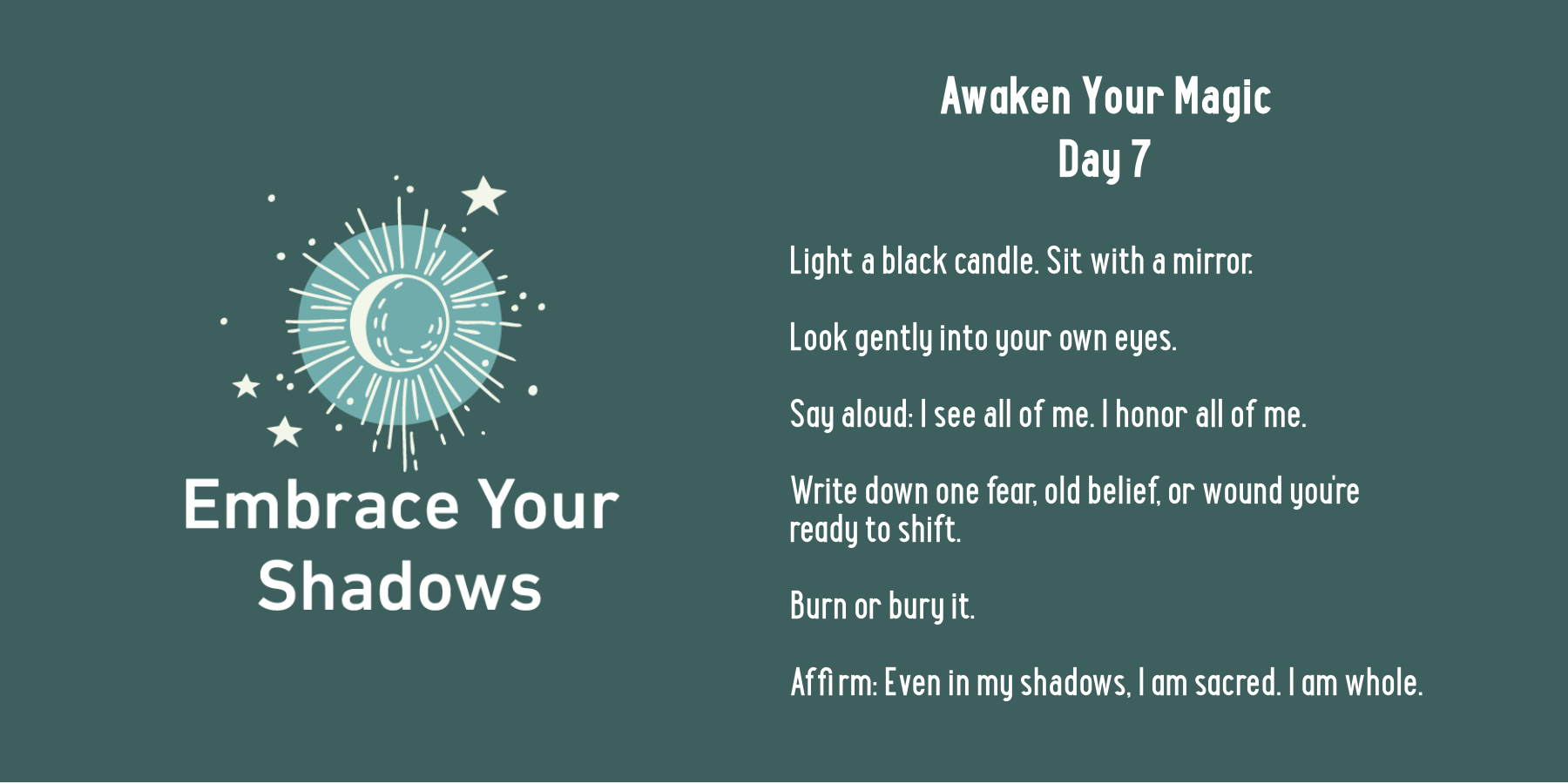 Embrace Your Shadows

Awaken Your Magic
Day 7

Light a black candle. Sit with a mirror.

Look gently into your own eyes.

Say aloud: I see all of me. I honor all of me.

Write down one fear, old belief, or wound you're ready to shift.

Burn or bury it.

Affirm: Even in my shadows, I am sacred. I am whole.